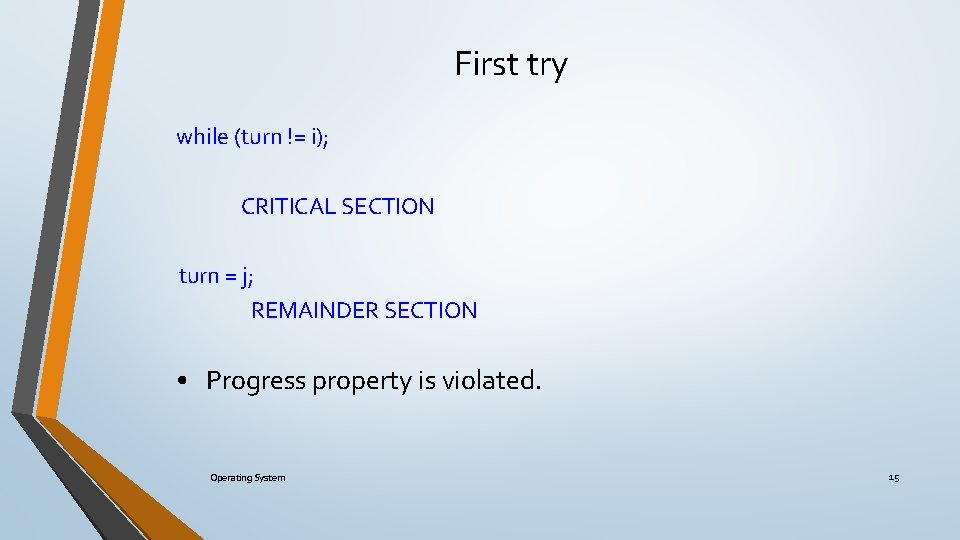 First try

while (turn != i);

CRITICAL SECTION

turn = j;

REMAINDER SECTION

• Progress property is violated.

Operating System

15